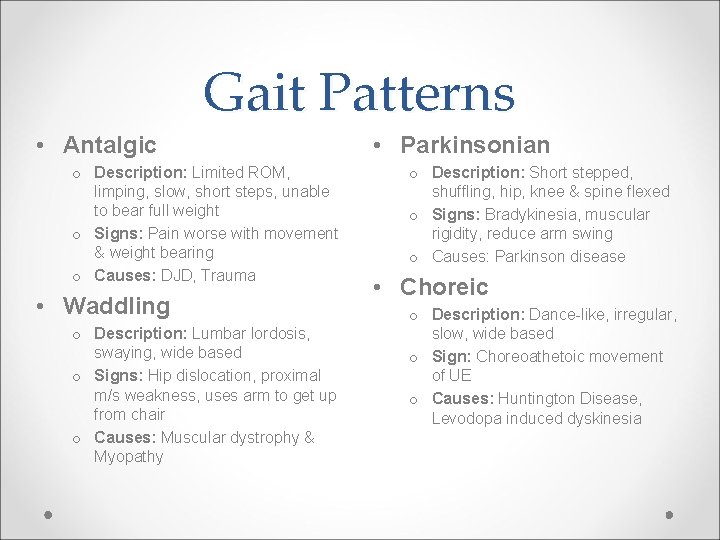 Gait Patterns

• Antalgic
  o Description: Limited ROM, limping, slow, short steps, unable to bear full weight
  o Signs: Pain worse with movement & weight bearing
  o Causes: DJD, Trauma

• Waddling
  o Description: Lumbar lordosis, swaying, wide based
  o Signs: Hip dislocation, proximal m/s weakness, uses arm to get up from chair
  o Causes: Muscular dystrophy & Myopathy

• Parkinsonian
  o Description: Short stepped, shuffling, hip, knee & spine flexed
  o Signs: Bradykinesia, muscular rigidity, reduce arm swing
  o Causes: Parkinson disease

• Choreic
  o Description: Dance-like, irregular, slow, wide based
  o Sign: Choreoathetoic movement of UE
  o Causes: Huntington Disease, Levodopa induced dyskinesia